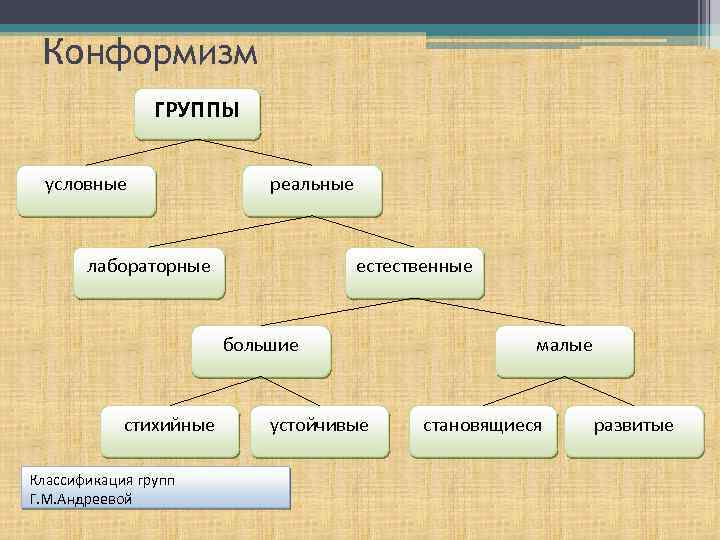 Конформизм

ГРУППЫ

условные

реальные

лабораторные

естественные

большие

малые

стихийные

устойчивые

становящиеся

развитые

Классификация групп Г.М.Андреевой